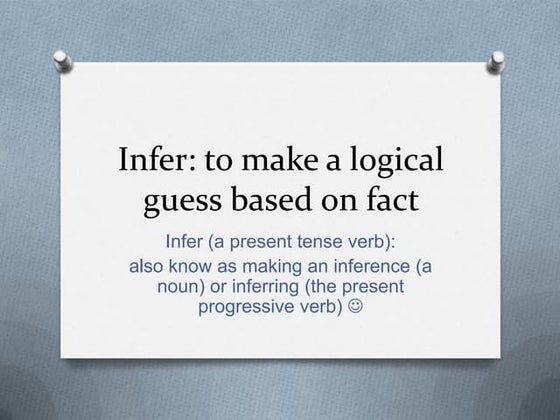 Infer: to make a logical guess based on fact

Infer (a present tense verb):
also know as making an inference (a noun) or inferring (the present progressive verb) ☺